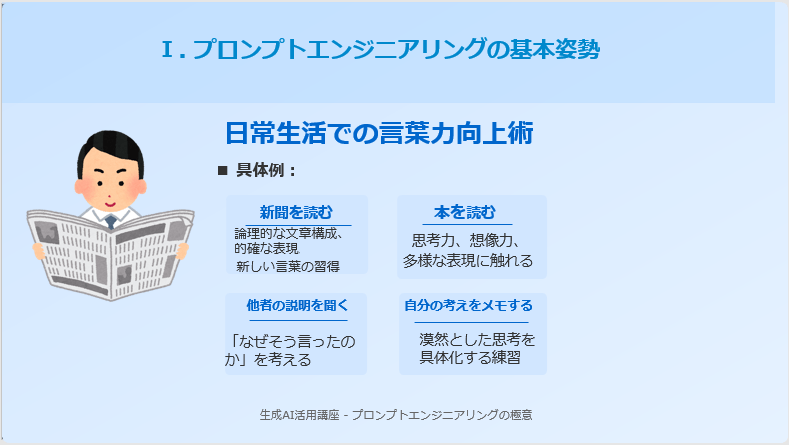 Ⅰ. プロンプトエンジニアリングの基本姿勢

日常生活での言葉力向上術

■ 具体例：

新聞を読む
論理的な文章構成、的確な表現
新しい言葉の習得

本を読む
思考力、想像力、多様な表現に触れる

他者の説明を聞く
「なぜそう言ったのか」を考える

自分の考えをメモする
漠然とした思考を具体化する練習

生成AI活用講座 - プロンプトエンジニアリングの極意